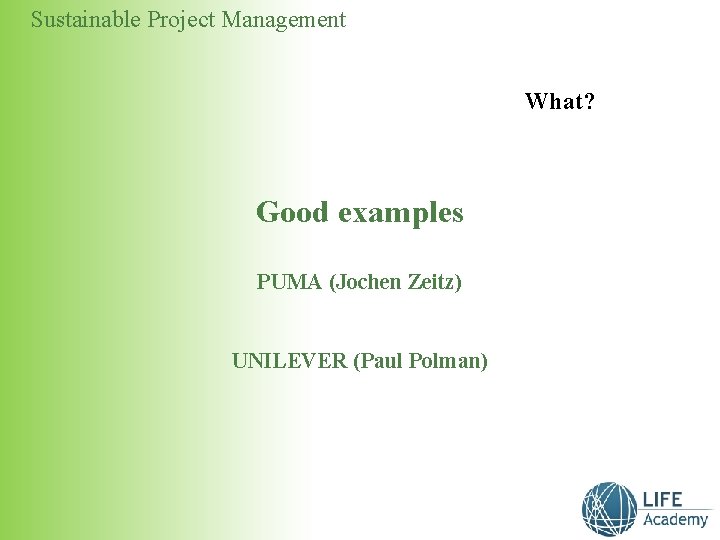 Sustainable Project Management

What?

Good examples

PUMA (Jochen Zeitz)

UNILEVER (Paul Polman)

LIFE Academy